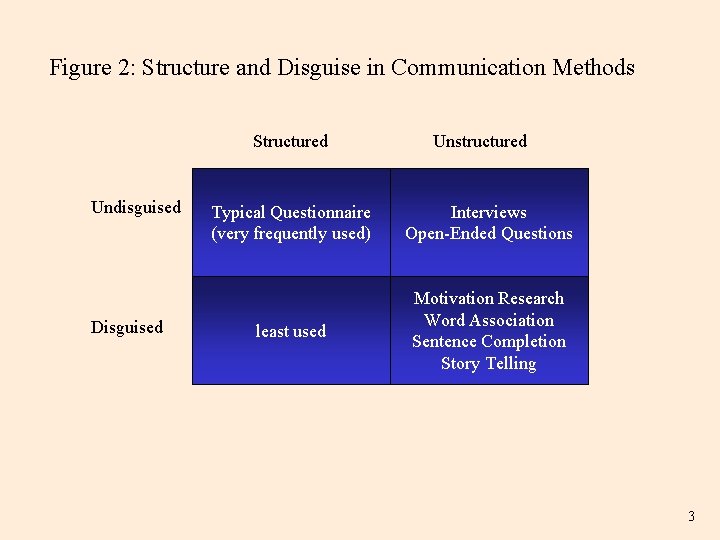 Figure 2: Structure and Disguise in Communication Methods

| | Structured | Unstructured |
|---|---|---|
| Undisguised | Typical Questionnaire (very frequently used) | Interviews Open-Ended Questions |
| Disguised | least used | Motivation Research Word Association Sentence Completion Story Telling |

3